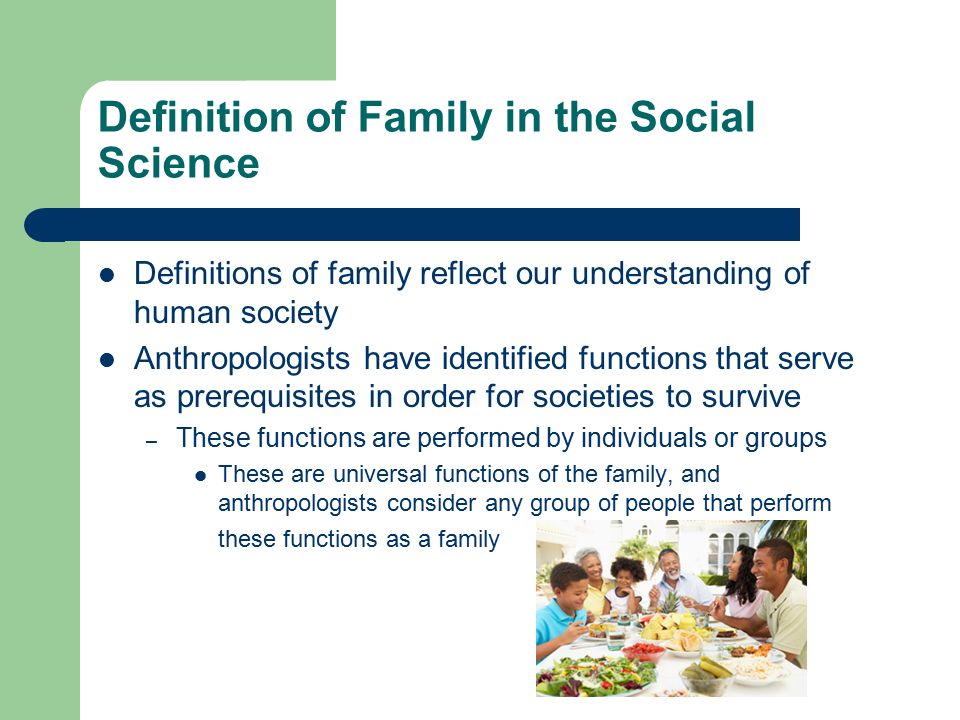 Definition of Family in the Social Science

- Definitions of family reflect our understanding of human society
- Anthropologists have identified functions that serve as prerequisites in order for societies to survive
  – These functions are performed by individuals or groups
    - These are universal functions of the family, and anthropologists consider any group of people that perform these functions as a family